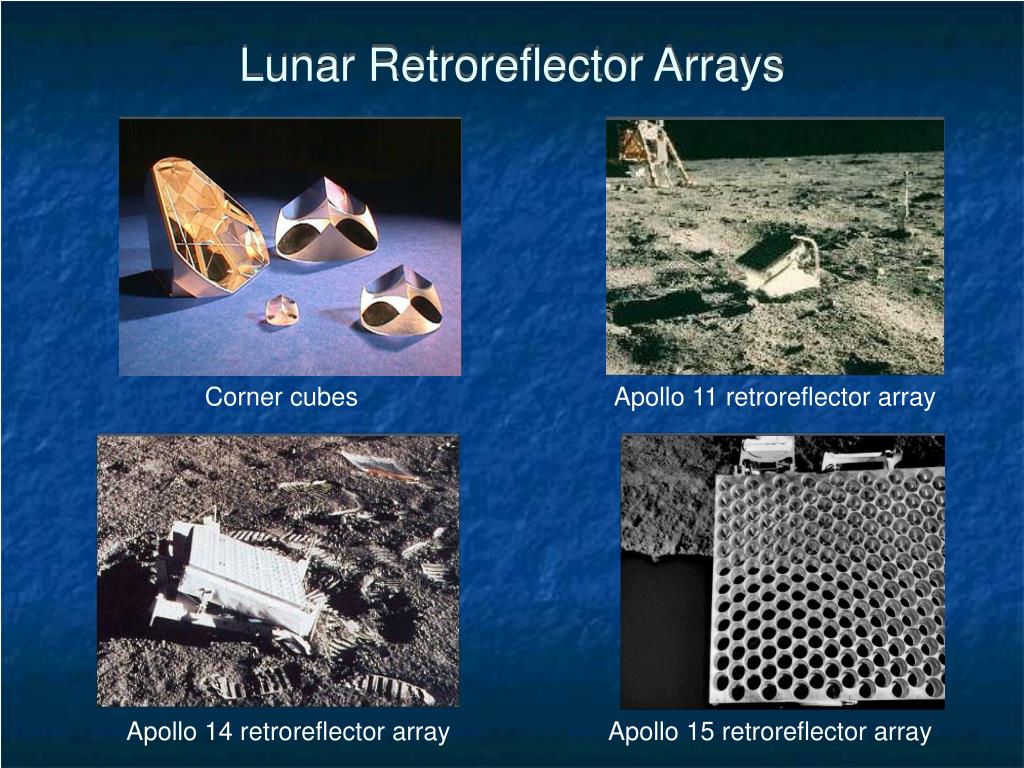 Lunar Retroreflector Arrays

Corner cubes

Apollo 11 retroreflector array

Apollo 14 retroreflector array

Apollo 15 retroreflector array